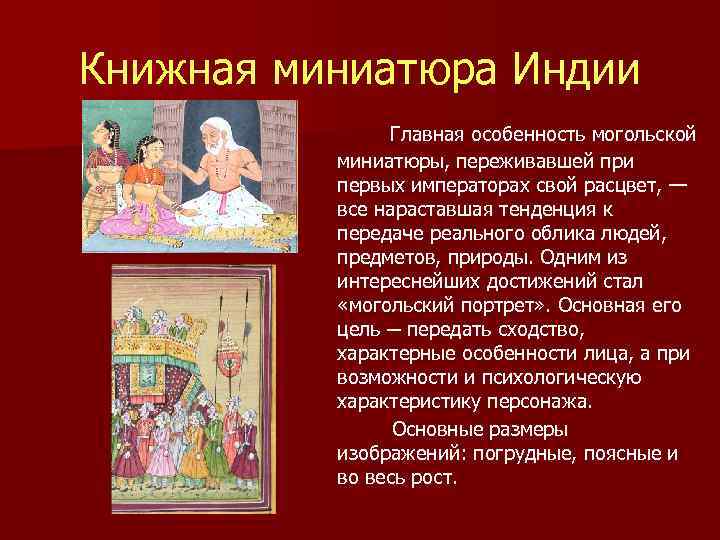 Книжная миниатюра Индии

Главная особенность могольской миниатюры, переживавшей при первых императорах свой расцвет, — все нараставшая тенденция к передаче реального облика людей, предметов, природы. Одним из интереснейших достижений стал «могольский портрет». Основная его цель — передать сходство, характерные особенности лица, а при возможности и психологическую характеристику персонажа.

Основные размеры изображений: погрудные, поясные и во весь рост.